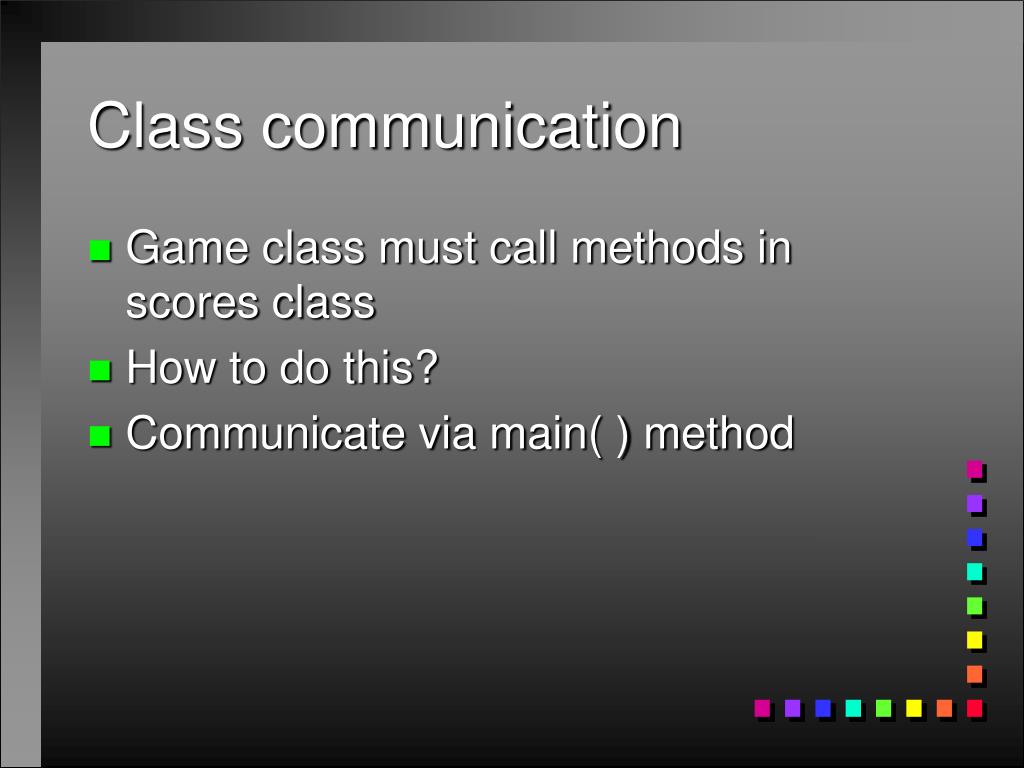 Class communication

Game class must call methods in scores class

How to do this?

Communicate via main( ) method